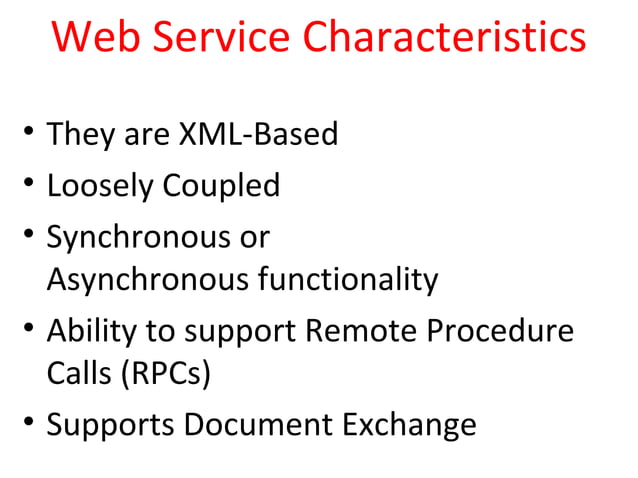 Web Service Characteristics

• They are XML-Based
• Loosely Coupled
• Synchronous or Asynchronous functionality
• Ability to support Remote Procedure Calls (RPCs)
• Supports Document Exchange